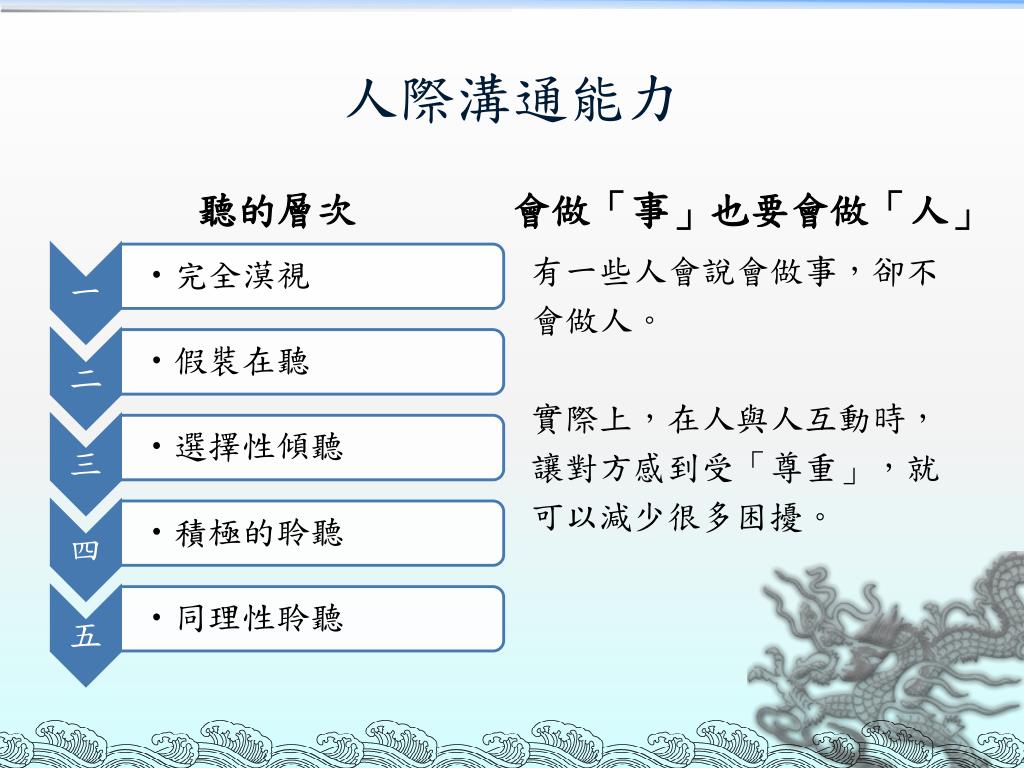 人際溝通能力

聽的層次

一
• 完全漠視

二
• 假裝在聽

三
• 選擇性傾聽

四
• 積極的聆聽

五
• 同理性聆聽

會做「事」也要會做「人」

有一些人會說會做事，卻不會做人。

實際上，在人與人互動時，讓對方感到受「尊重」，就可以減少很多困擾。